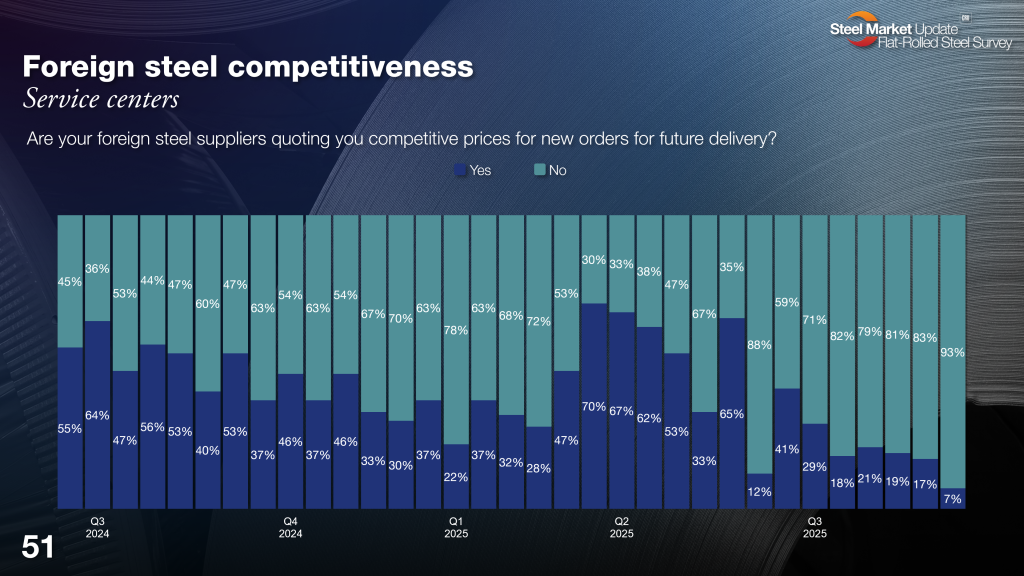 Steel Market Update
Flat-Rolled Steel Survey

Foreign steel competitiveness
Service centers

Are your foreign steel suppliers quoting you competitive prices for new orders for future delivery?

Yes No

45% 36% 53% 44% 47% 60% 47% 63% 54% 63% 54% 67% 70% 63% 78% 63% 68% 72% 53% 30% 33% 38% 47% 67% 35% 88% 59% 71% 82% 79% 81% 83% 93%

55% 64% 47% 56% 53% 40% 53% 37% 46% 37% 46% 33% 30% 37% 22% 37% 32% 28% 47% 70% 67% 62% 53% 33% 65% 12% 41% 29% 18% 21% 19% 17% 7%

Q3 2024
Q4 2024
Q1 2025
Q2 2025
Q3 2025

51